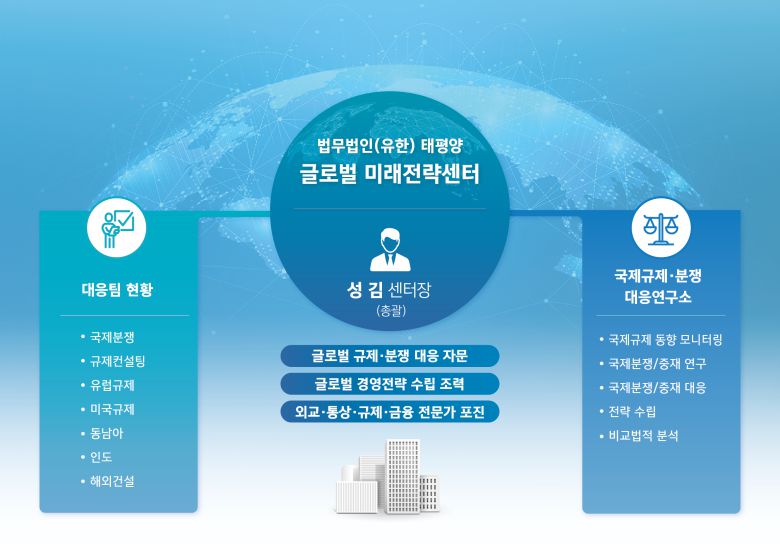 법무법인(유한) 태평양
글로벌 미래전략센터

성 김 센터장
(총괄)

글로벌 규제·분쟁 대응 자문
글로벌 경영전략 수립 조력
외교·통상·규제·금융 전문가 포진

대응팀 현황

• 국제분쟁
• 규제컨설팅
• 유럽규제
• 미국규제
• 동남아
• 인도
• 해외건설

국제규제·분쟁
대응연구소

• 국제규제 동향 모니터링
• 국제분쟁/중재 연구
• 국제분쟁/중재 대응
• 전략 수립
• 비교법적 분석